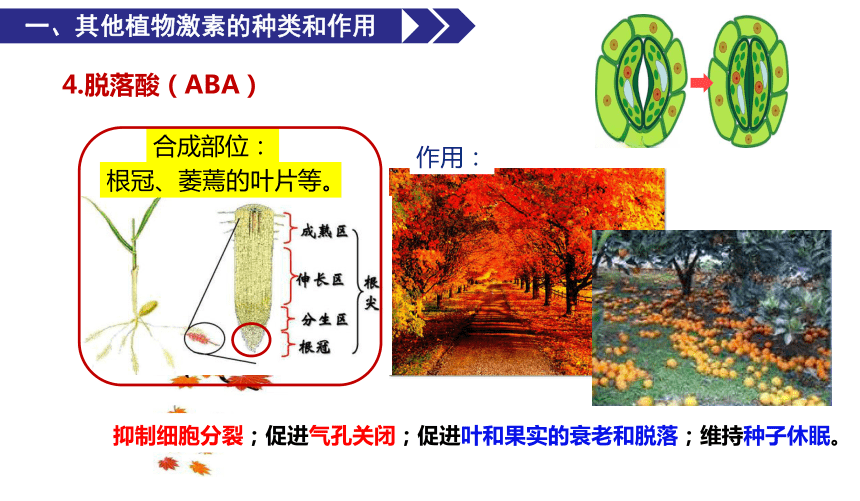 一、其他植物激素的种类和作用

4.脱落酸（ABA）

合成部位：
根冠、萎蔫的叶片等。

成熟区
伸长区
分生区
根冠
根尖

作用：

抑制细胞分裂；促进气孔关闭；促进叶和果实的衰老和脱落；维持种子休眠。